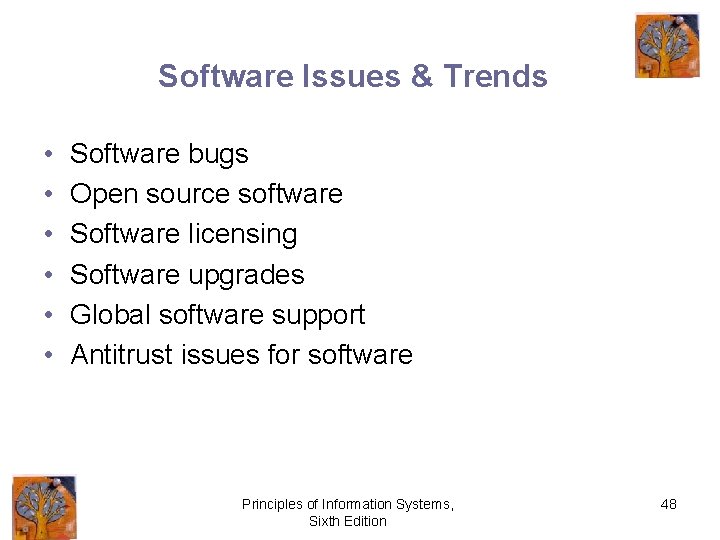 Software Issues & Trends

• Software bugs
• Open source software
• Software licensing
• Software upgrades
• Global software support
• Antitrust issues for software

Principles of Information Systems, Sixth Edition

48